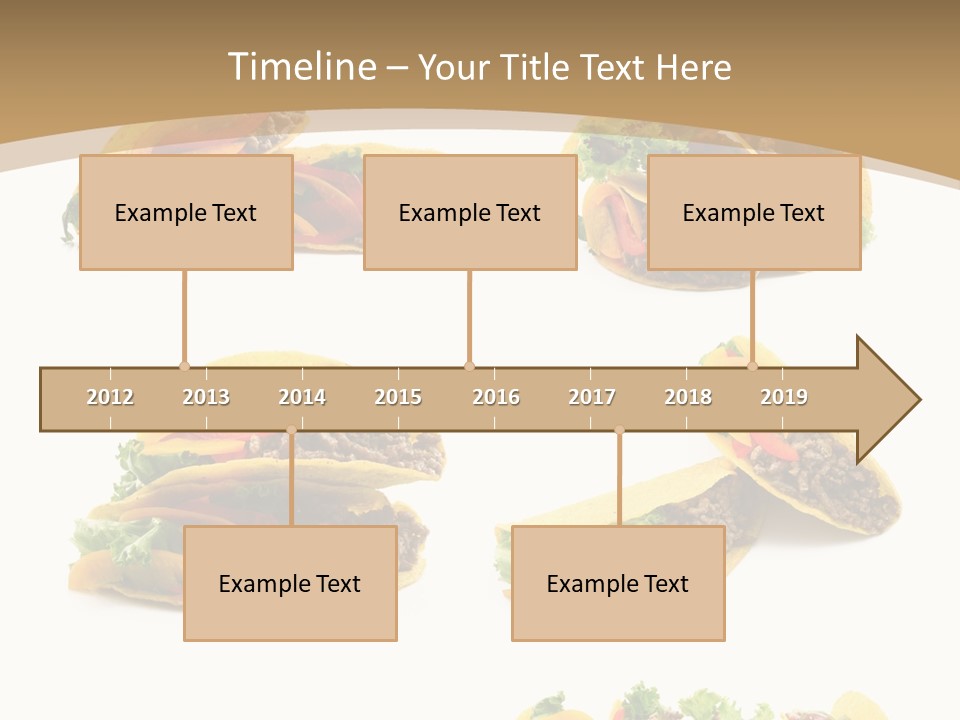 Timeline – Your Title Text Here

Example Text

Example Text

Example Text

2012 2013 2014 2015 2016 2017 2018 2019

Example Text

Example Text